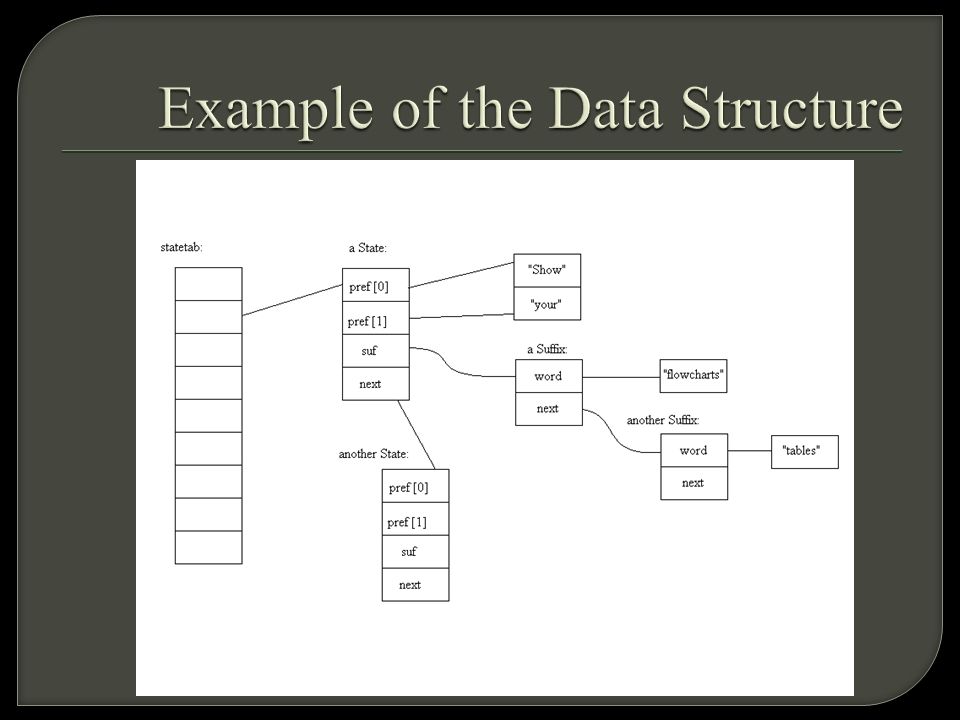 Example of the Data Structure

statetab:

a State:

pref [0]

pref [1]

suf

next

"Show"

"your"

a Suffix:

word

next

"flowcharts"

another Suffix:

word

next

"tables"

another State:

pref [0]

pref [1]

suf

next